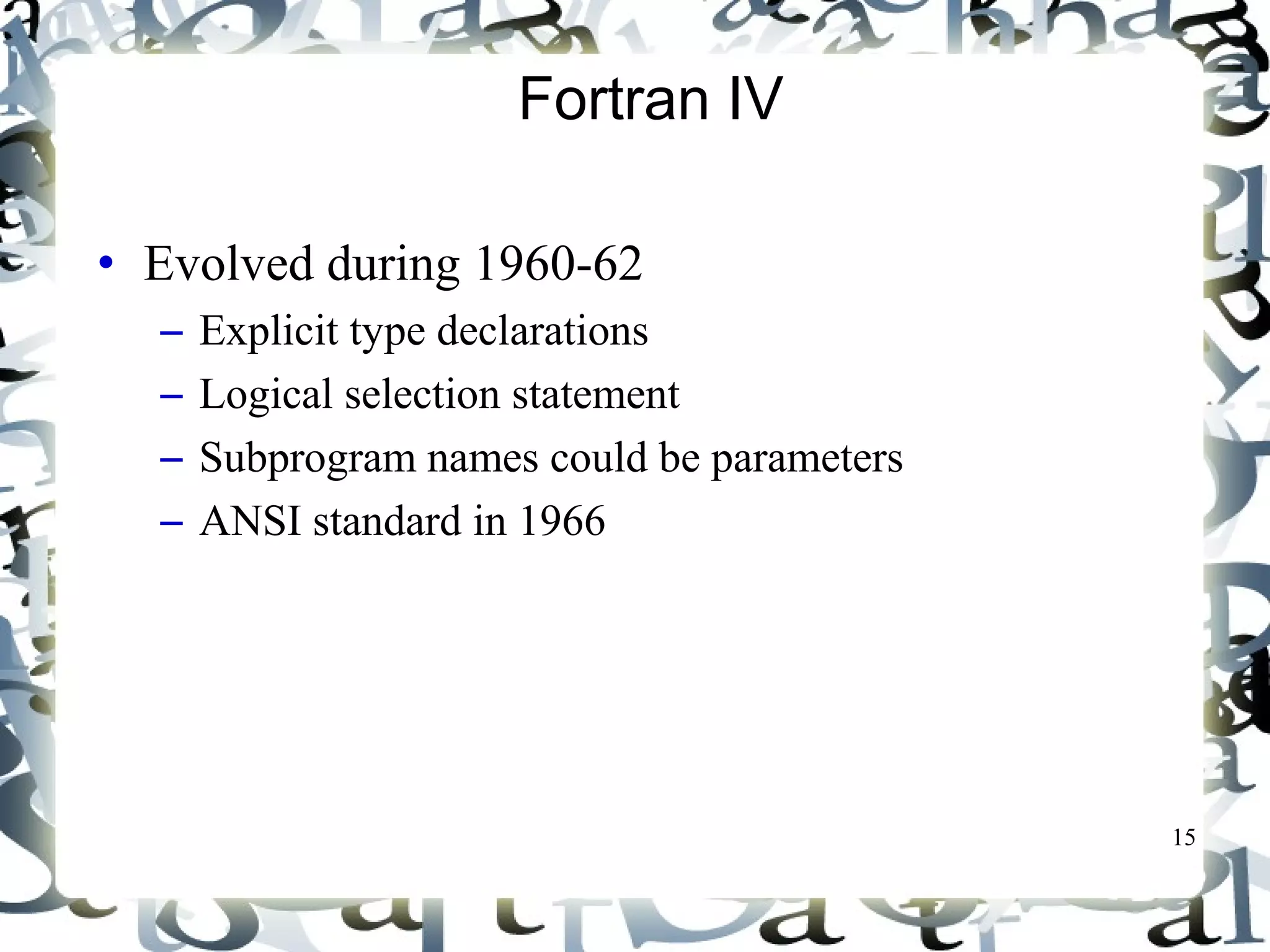 Fortran IV

• Evolved during 1960-62
– Explicit type declarations
– Logical selection statement
– Subprogram names could be parameters
– ANSI standard in 1966

15